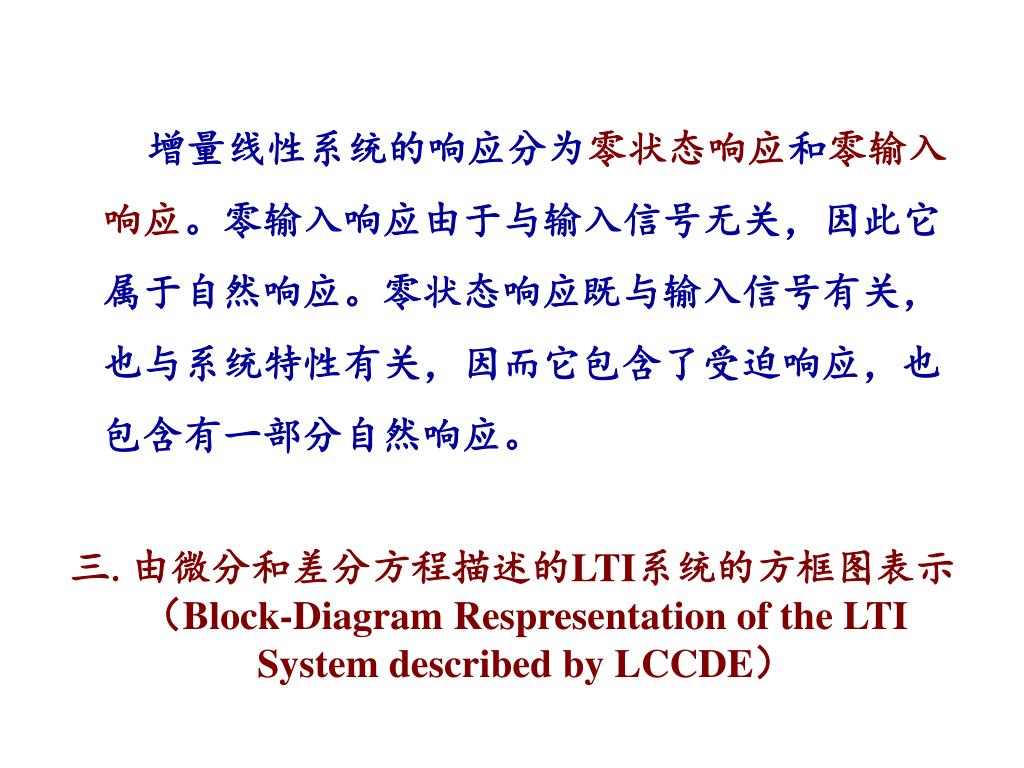 增量线性系统的响应分为零状态响应和零输入响应。零输入响应由于与输入信号无关，因此它属于自然响应。零状态响应既与输入信号有关，也与系统特性有关，因而它包含了受迫响应，也包含有一部分自然响应。

三. 由微分和差分方程描述的LTI系统的方框图表示（Block-Diagram Respresentation of the LTI System described by LCCDE）